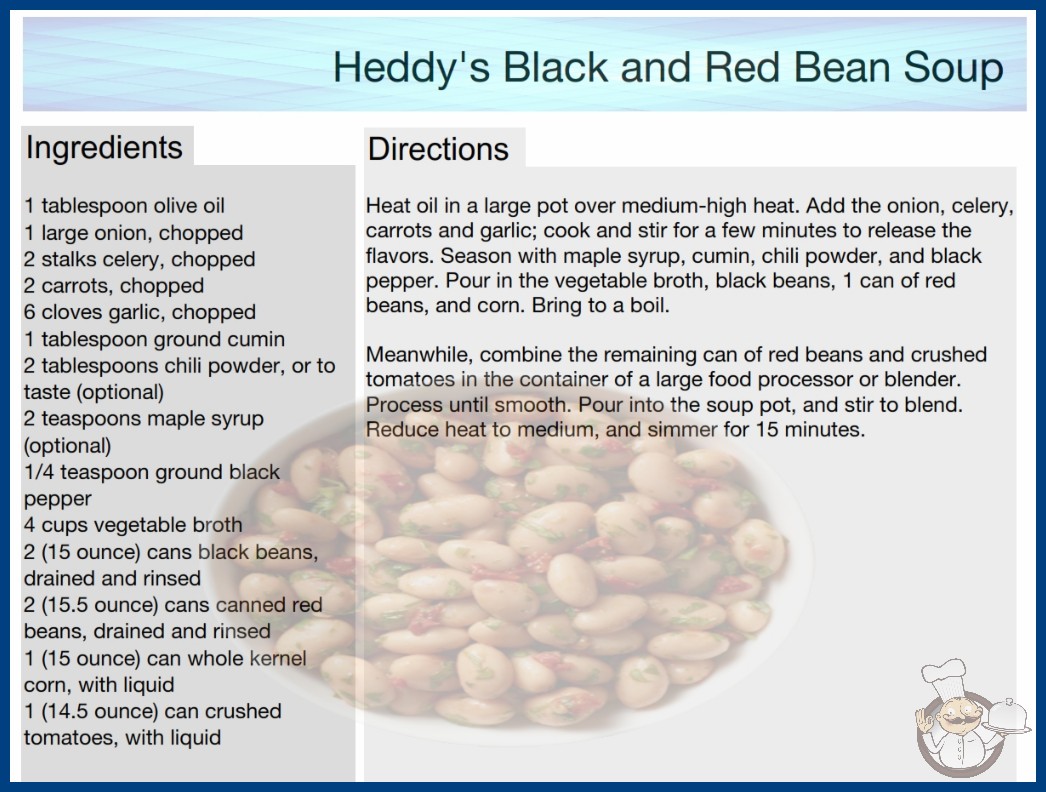 Heddy's Black and Red Bean Soup

Ingredients

1 tablespoon olive oil
1 large onion, chopped
2 stalks celery, chopped
2 carrots, chopped
6 cloves garlic, chopped
1 tablespoon ground cumin
2 tablespoons chili powder, or to taste (optional)
2 teaspoons maple syrup (optional)
1/4 teaspoon ground black pepper
4 cups vegetable broth
2 (15 ounce) cans black beans, drained and rinsed
2 (15.5 ounce) cans canned red beans, drained and rinsed
1 (15 ounce) can whole kernel corn, with liquid
1 (14.5 ounce) can crushed tomatoes, with liquid

Directions

Heat oil in a large pot over medium-high heat. Add the onion, celery, carrots and garlic; cook and stir for a few minutes to release the flavors. Season with maple syrup, cumin, chili powder, and black pepper. Pour in the vegetable broth, black beans, 1 can of red beans, and corn. Bring to a boil.

Meanwhile, combine the remaining can of red beans and crushed tomatoes in the container of a large food processor or blender. Process until smooth. Pour into the soup pot, and stir to blend. Reduce heat to medium, and simmer for 15 minutes.